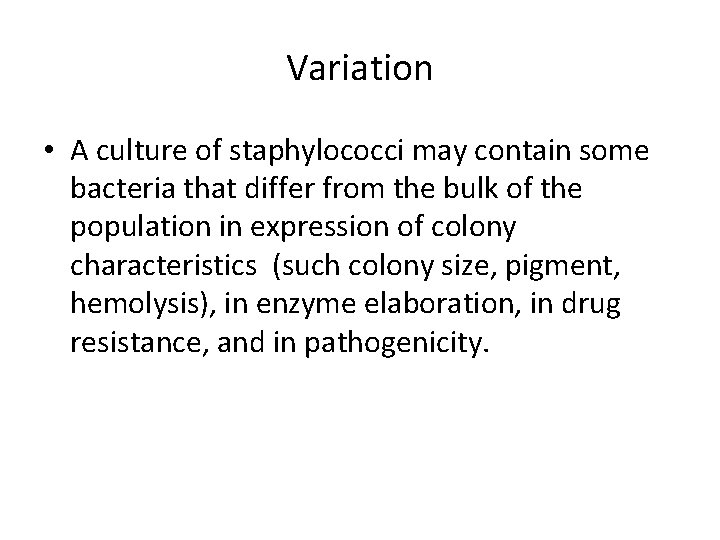 Variation

• A culture of staphylococci may contain some bacteria that differ from the bulk of the population in expression of colony characteristics  (such colony size, pigment, hemolysis), in enzyme elaboration, in drug resistance, and in pathogenicity.